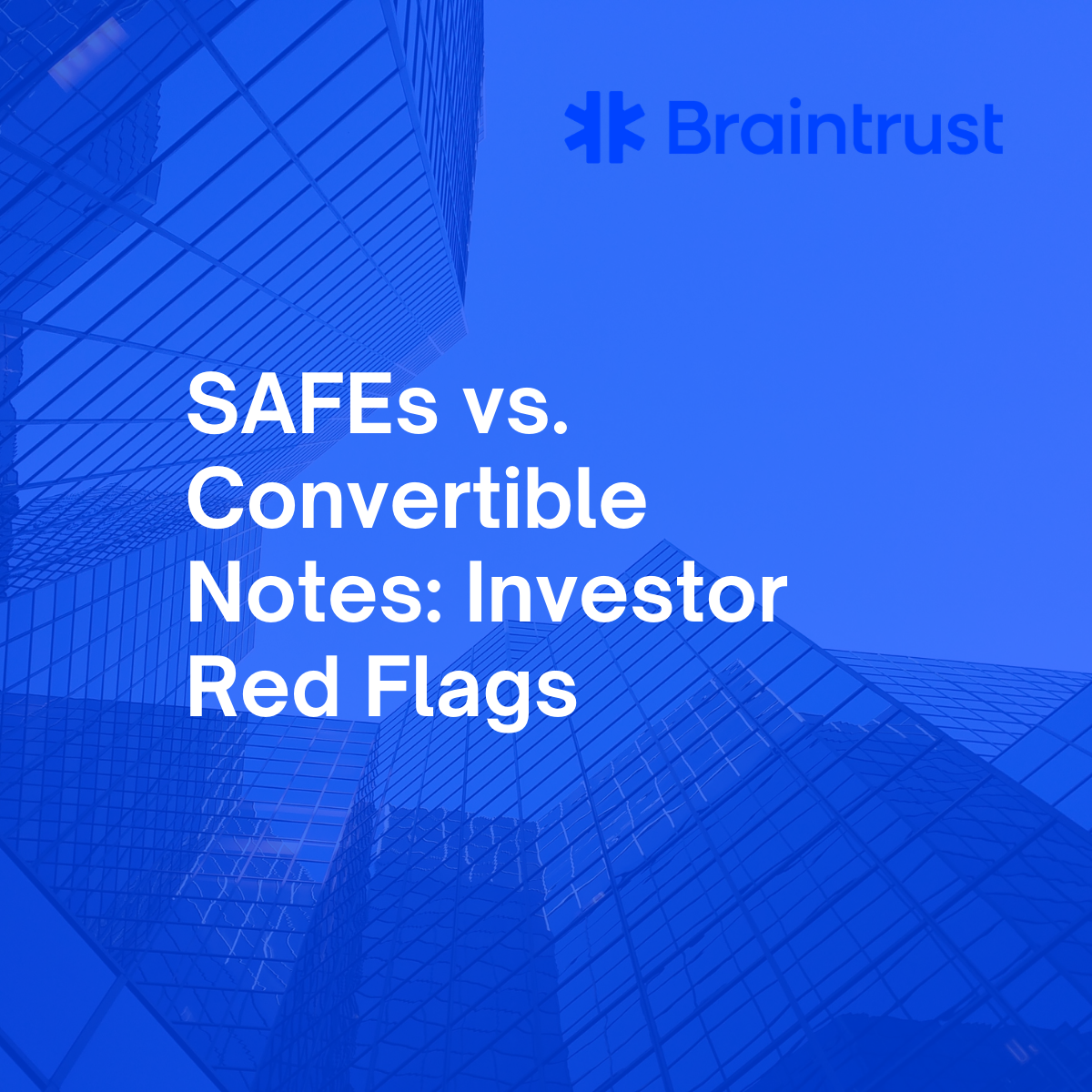 Braintrust

SAFEs vs. Convertible Notes: Investor Red Flags